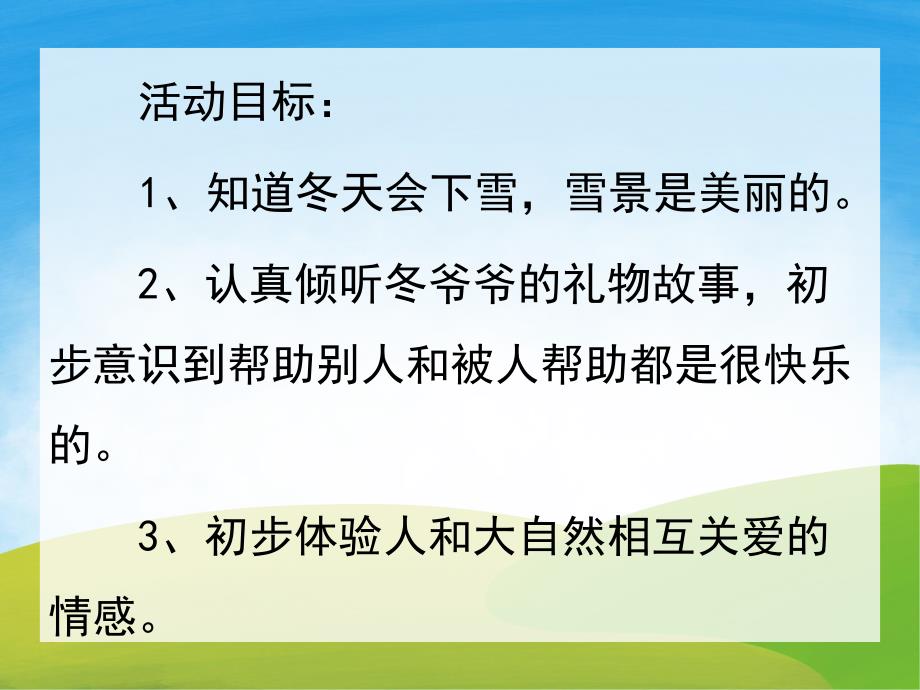 活动目标：

1、知道冬天会下雪，雪景是美丽的。

2、认真倾听冬爷爷的礼物故事，初步意识到帮助别人和被人帮助都是很快乐的。

3、初步体验人和大自然相互关爱的情感。